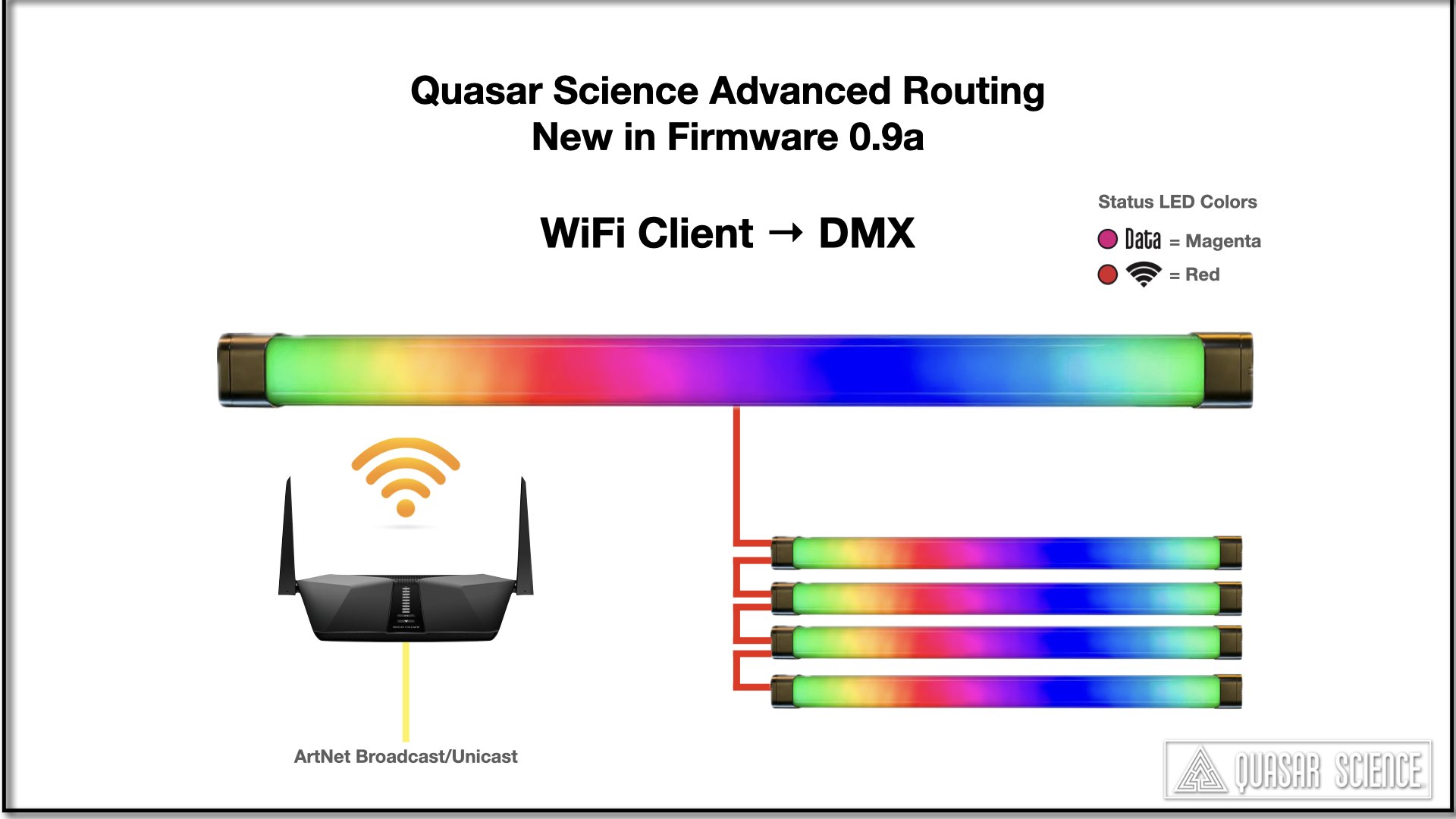 Quasar Science Advanced Routing
New in Firmware 0.9a

WiFi Client → DMX

Status LED Colors

Data = Magenta

= Red

ArtNet Broadcast/Unicast

QUASAR SCIENCE